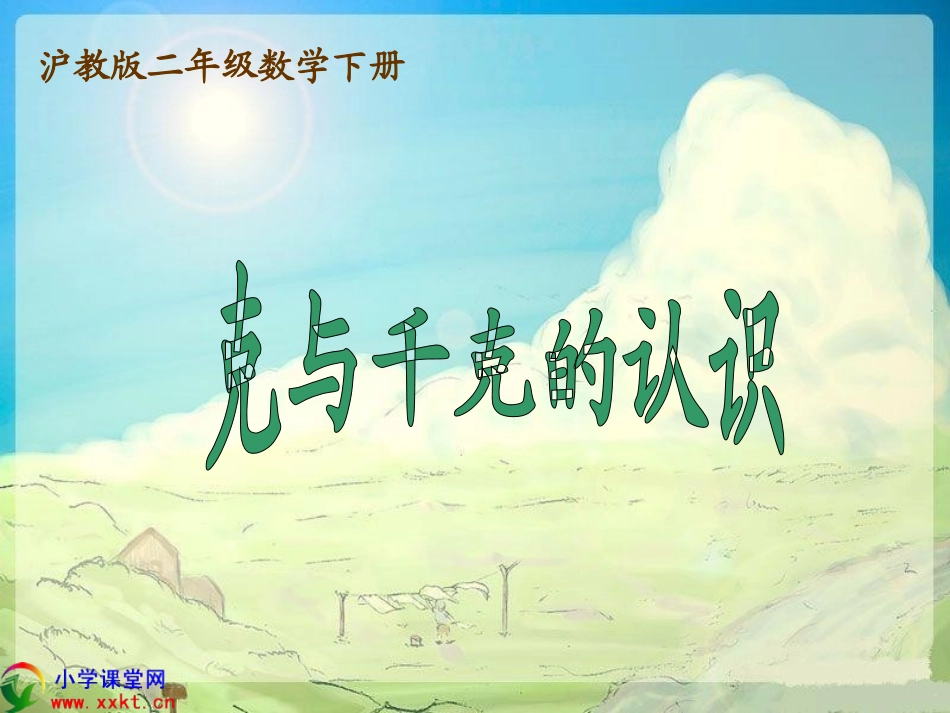 沪教版二年级数学下册

克与千克的认识

小学课堂网
www.xxkt.cn